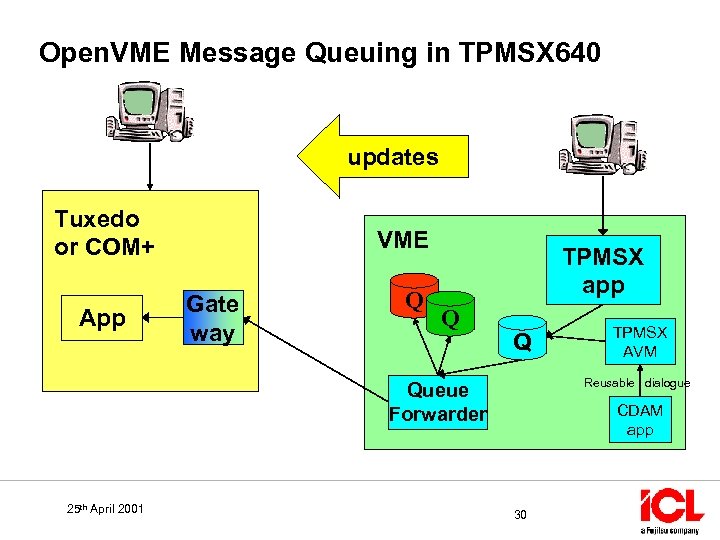 OpenVME Message Queuing in TPMSX640

updates

Tuxedo or COM+

App

Gate way

VME

Q

Q

Q

TPMSX app

TPMSX AVM

Reusable dialogue

Queue Forwarder

CDAM app

25th April 2001

30

ICL
a Fujitsu company